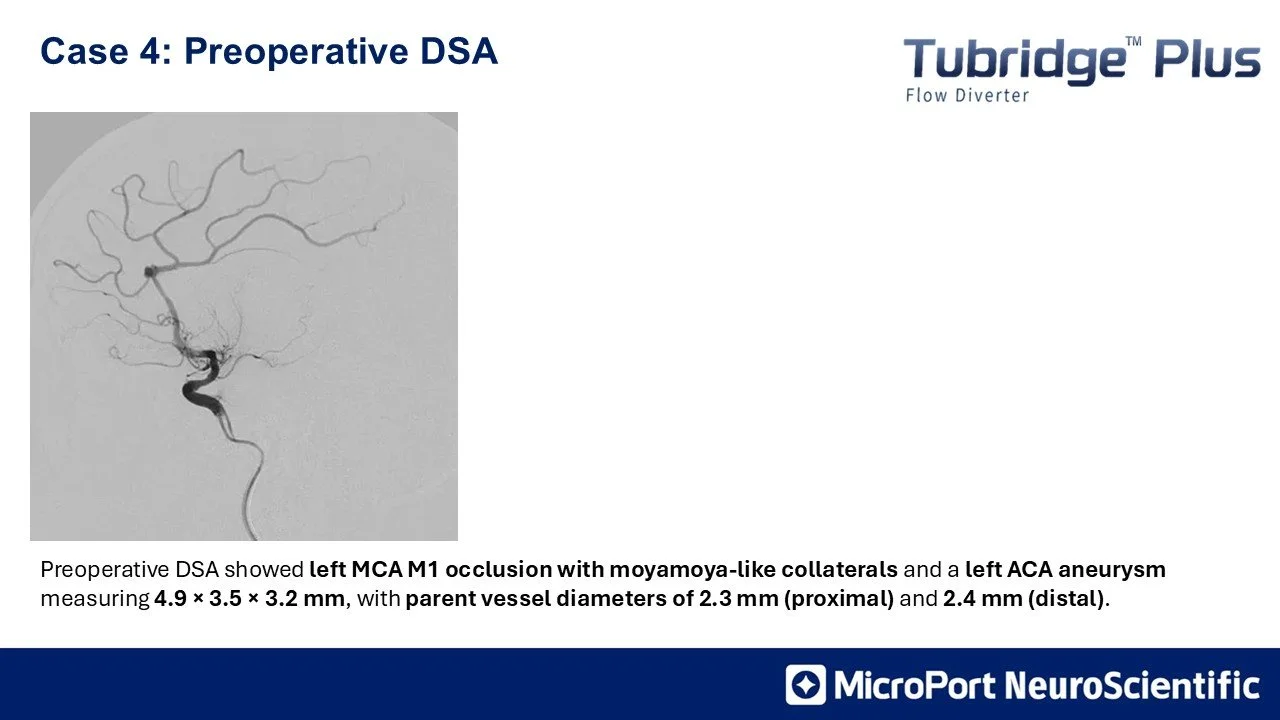 Case 4: Preoperative DSA

Tubridge™ Plus
Flow Diverter

Preoperative DSA showed left MCA M1 occlusion with moyamoya-like collaterals and a left ACA aneurysm measuring 4.9 × 3.5 × 3.2 mm, with parent vessel diameters of 2.3 mm (proximal) and 2.4 mm (distal).

MicroPort NeuroScientific